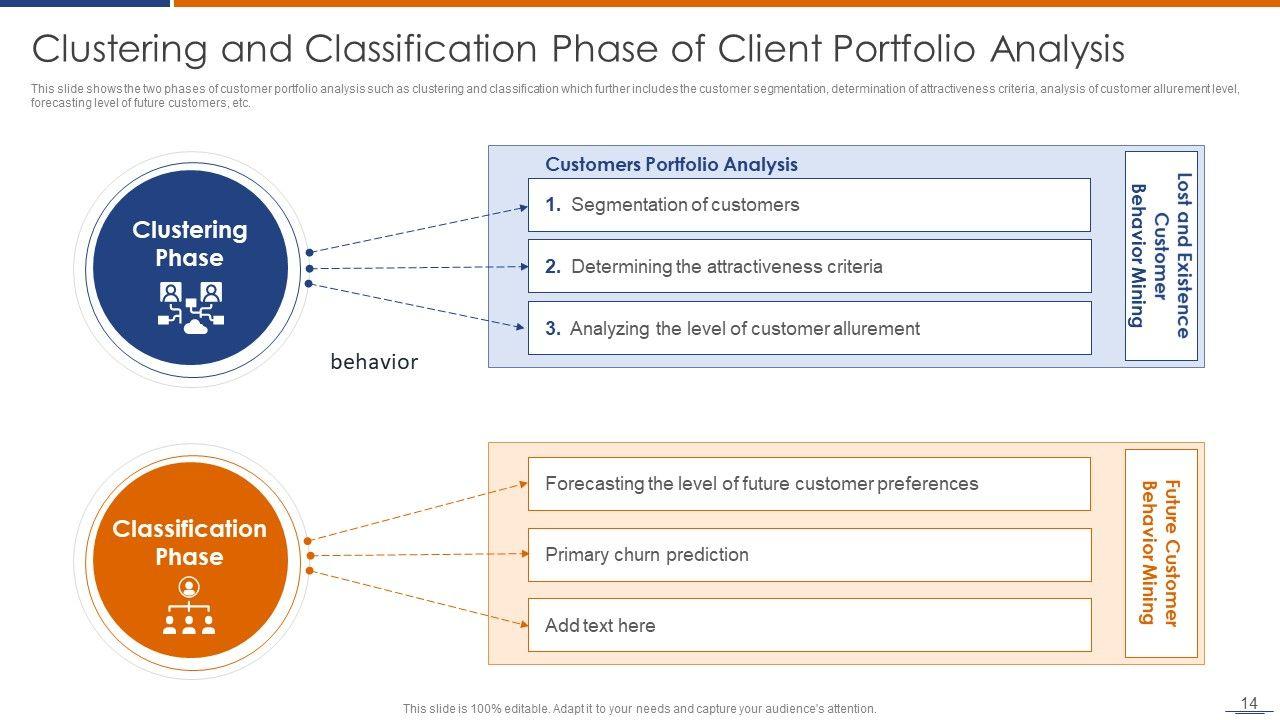 Clustering and Classification Phase of Client Portfolio Analysis

This slide shows the two phases of customer portfolio analysis such as clustering and classification which further includes the customer segmentation, determination of attractiveness criteria, analysis of customer allurement level, forecasting level of future customers, etc.

Clustering Phase

behavior

Customers Portfolio Analysis

1. Segmentation of customers

2. Determining the attractiveness criteria

3. Analyzing the level of customer allurement

Lost and Existence Customer Behavior Mining

Classification Phase

Forecasting the level of future customer preferences

Primary churn prediction

Add text here

Future Customer Behavior Mining

This slide is 100% editable. Adapt it to your needs and capture your audience's attention.

14